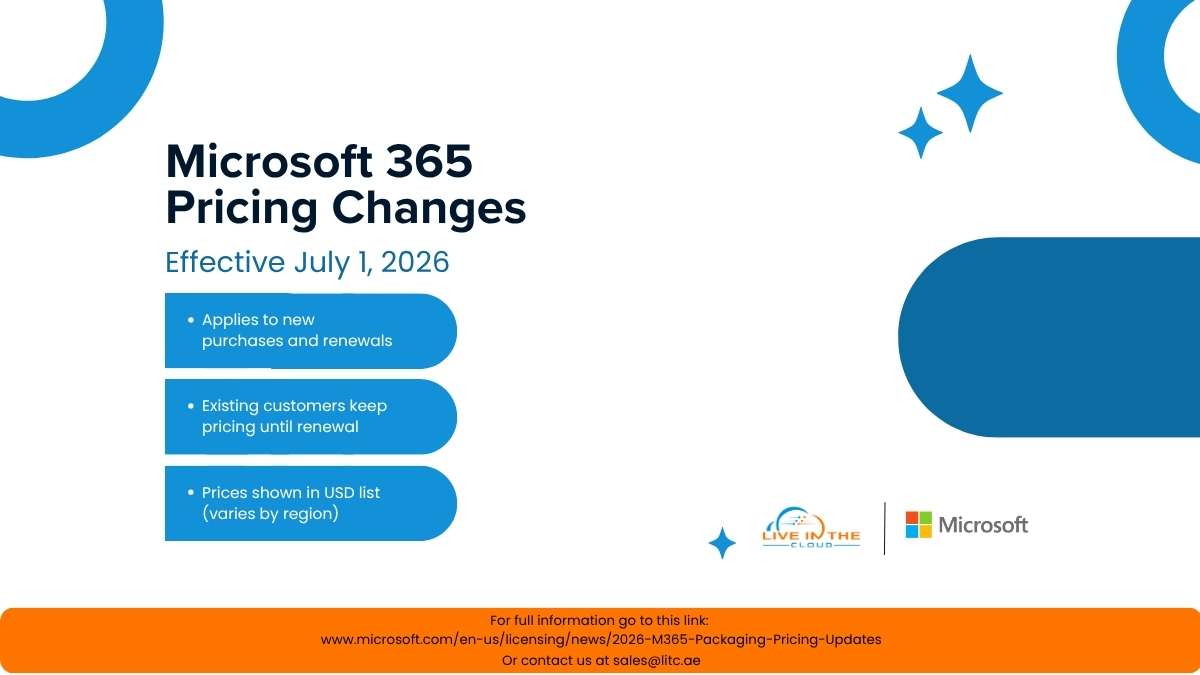 Microsoft 365 Pricing Changes

Effective July 1, 2026

• Applies to new purchases and renewals

• Existing customers keep pricing until renewal

• Prices shown in USD list (varies by region)

LIVE IN THE CLOUD

Microsoft

For full information go to this link:
www.microsoft.com/en-us/licensing/news/2026-M365-Packaging-Pricing-Updates
Or contact us at sales@litc.ae